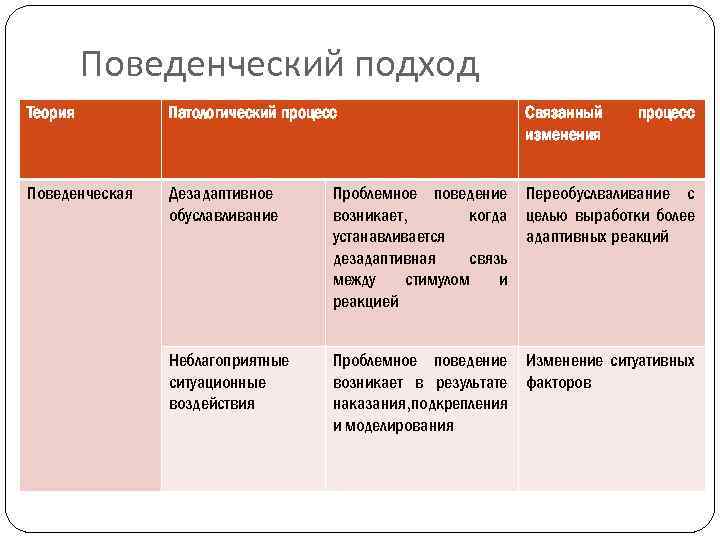 Поведенческий подход

| Теория | Патологический процесс | | Связанный процесс изменения |
|---|---|---|---|
| Поведенческая | Дезадаптивное обуславливание | Проблемное поведение возникает, когда устанавливается дезадаптивная связь между стимулом и реакцией | Переобуславливание с целью выработки более адаптивных реакций |
| | Неблагоприятные ситуационные воздействия | Проблемное поведение возникает в результате наказания,подкрепления и моделирования | Изменение ситуативных факторов |